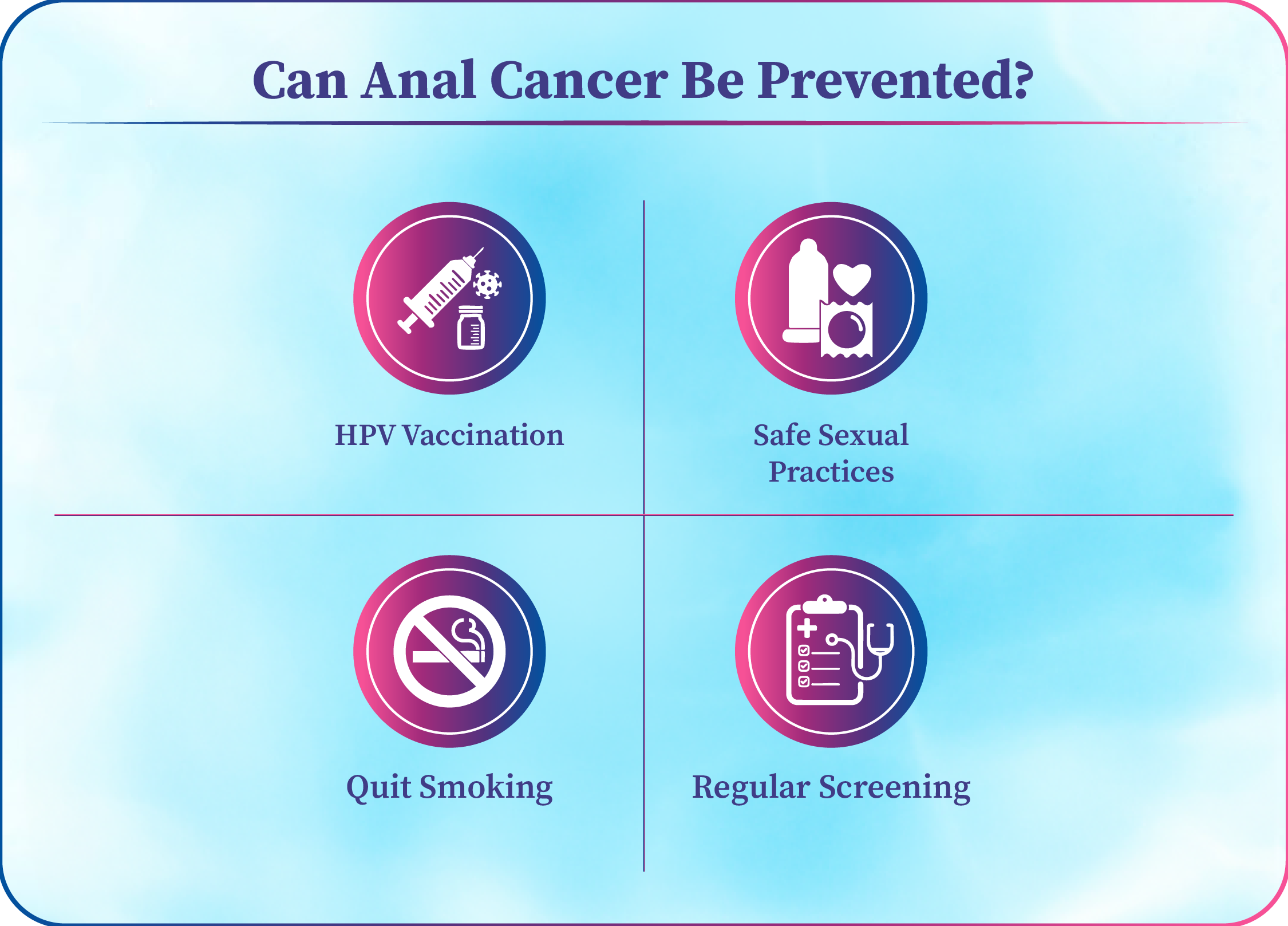 Can Anal Cancer Be Prevented?

HPV Vaccination

Safe Sexual Practices

Quit Smoking

Regular Screening